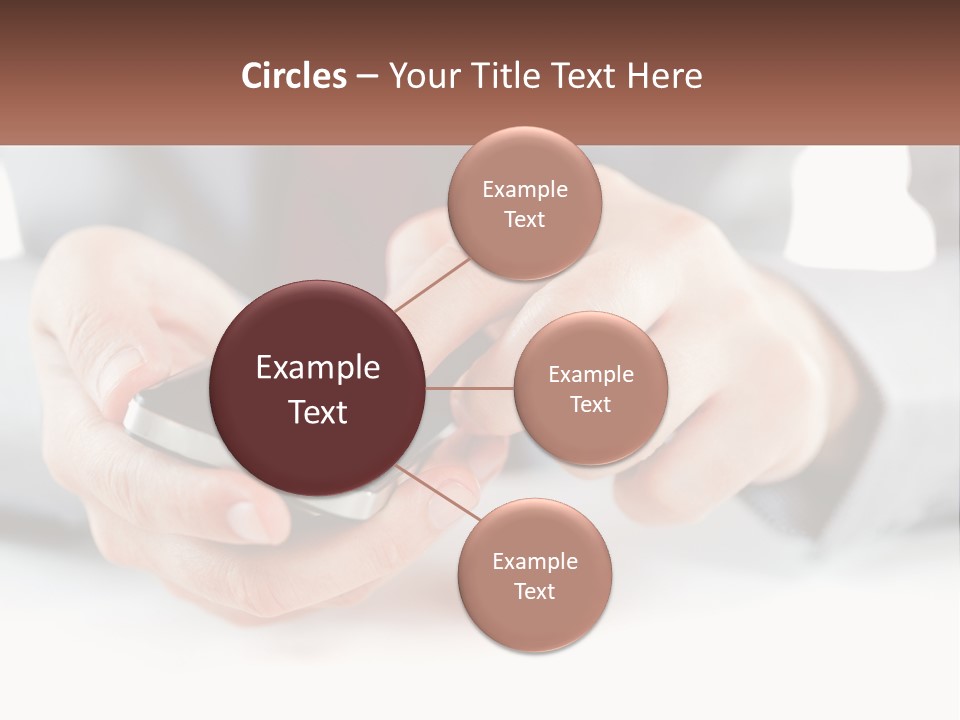 Circles – Your Title Text Here

Example Text

Example Text

Example Text

Example Text